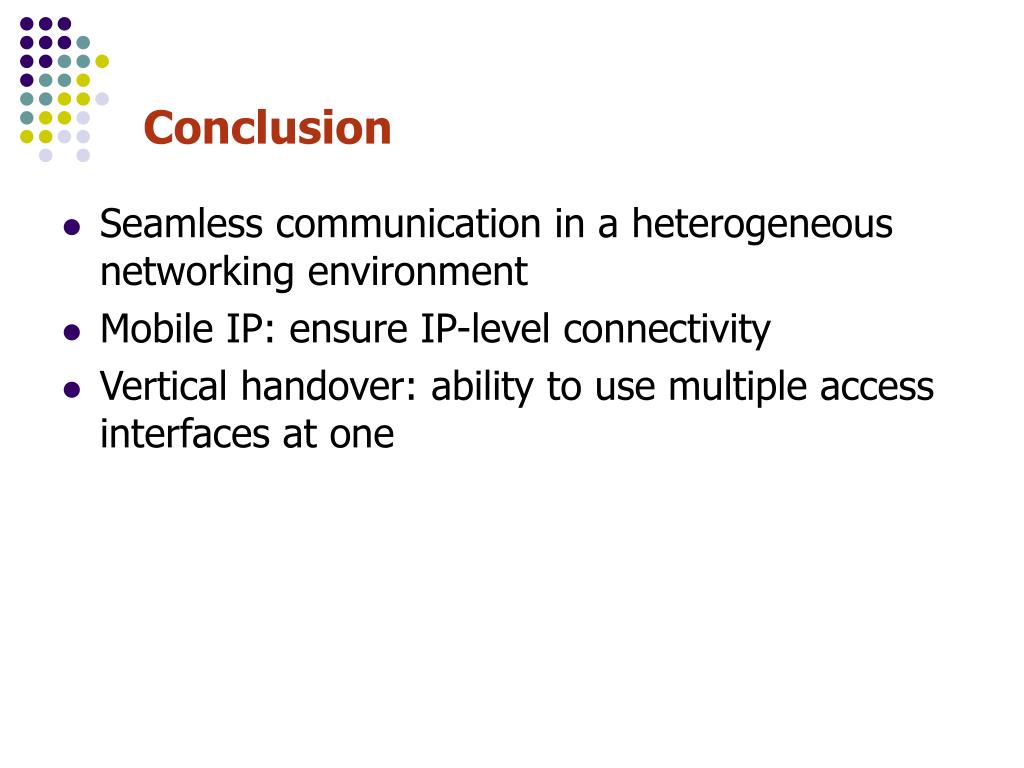 Conclusion

- Seamless communication in a heterogeneous networking environment
- Mobile IP: ensure IP-level connectivity
- Vertical handover: ability to use multiple access interfaces at one